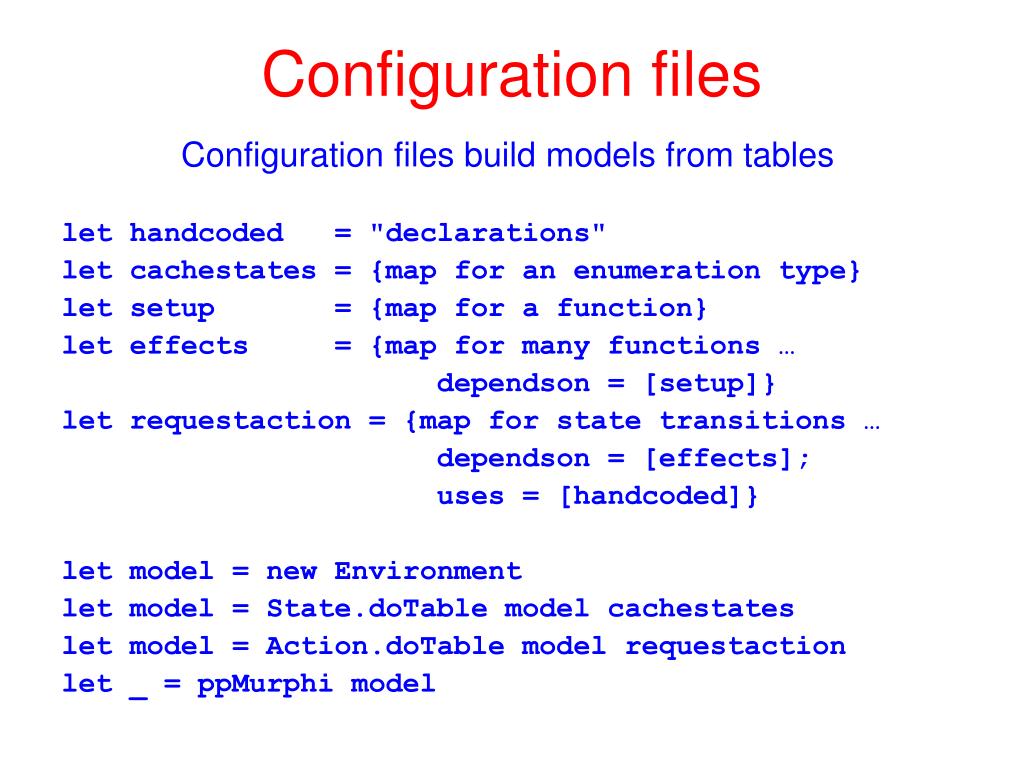 Configuration files

Configuration files build models from tables

let handcoded   = "declarations"
let cachestates = {map for an enumeration type}
let setup       = {map for a function}
let effects     = {map for many functions …
                        dependson = [setup]}
let requestaction = {map for state transitions …
                        dependson = [effects];
                        uses = [handcoded]}

let model = new Environment
let model = State.doTable model cachestates
let model = Action.doTable model requestaction
let _ = ppMurphi model